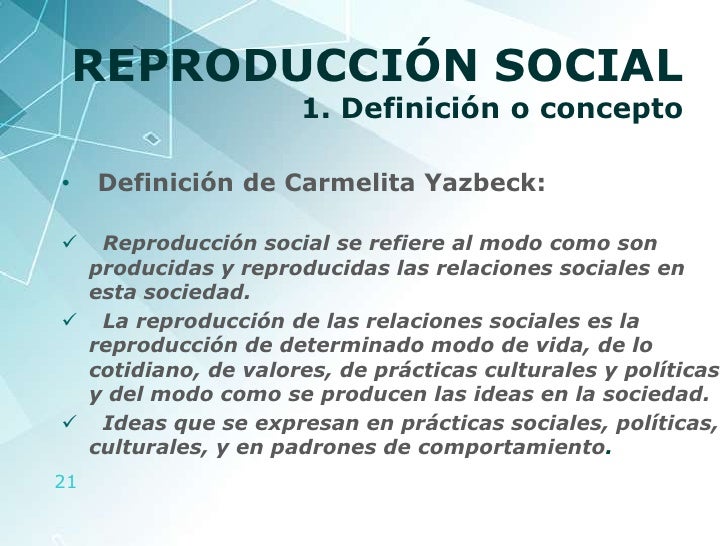 REPRODUCCIÓN SOCIAL
1. Definición o concepto

• Definición de Carmelita Yazbeck:

✓ Reproducción social se refiere al modo como son producidas y reproducidas las relaciones sociales en esta sociedad.

✓ La reproducción de las relaciones sociales es la reproducción de determinado modo de vida, de lo cotidiano, de valores, de prácticas culturales y políticas y del modo como se producen las ideas en la sociedad.

✓ Ideas que se expresan en prácticas sociales, políticas, culturales, y en padrones de comportamiento.

21